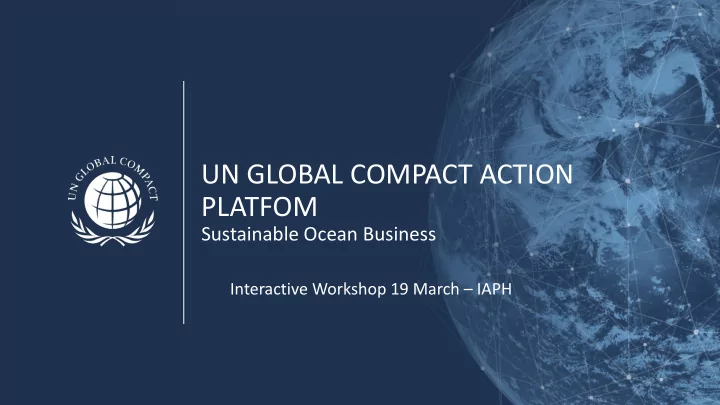 UN GLOBAL COMPACT

UN GLOBAL COMPACT ACTION PLATFOM
Sustainable Ocean Business

Interactive Workshop 19 March – IAPH